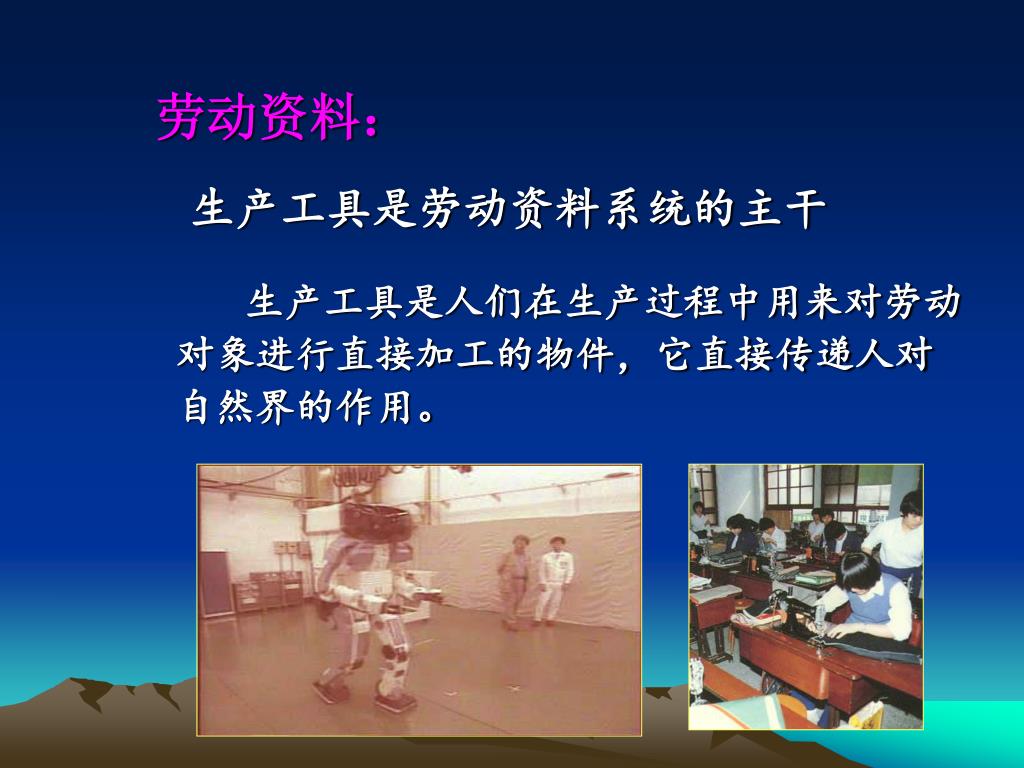 劳动资料：

生产工具是劳动资料系统的主干

生产工具是人们在生产过程中用来对劳动对象进行直接加工的物件，它直接传递人对自然界的作用。